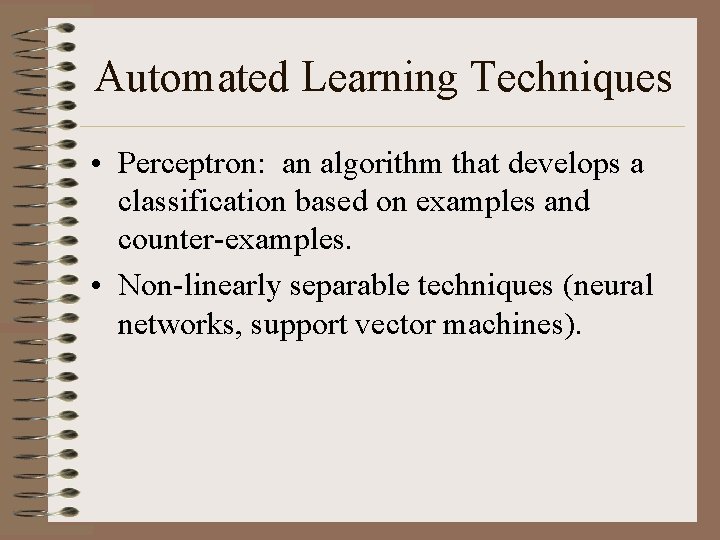 Automated Learning Techniques

• Perceptron: an algorithm that develops a classification based on examples and counter-examples.

• Non-linearly separable techniques (neural networks, support vector machines).